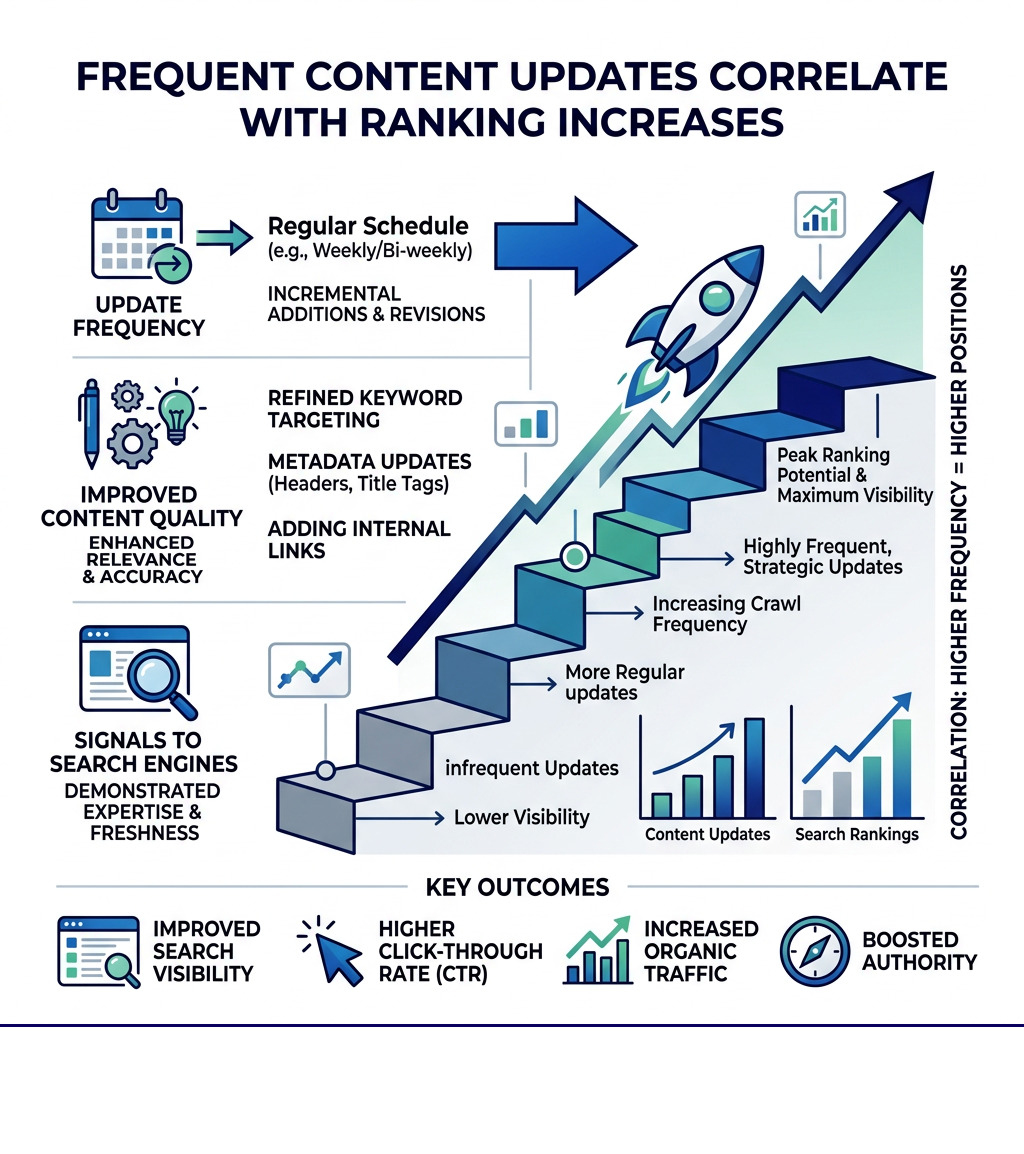 FREQUENT CONTENT UPDATES CORRELATE WITH RANKING INCREASES

UPDATE FREQUENCY

Regular Schedule
(e.g., Weekly/Bi-weekly)

INCREMENTAL ADDITIONS & REVISIONS

IMPROVED CONTENT QUALITY
ENHANCED RELEVANCE & ACCURACY

REFINED KEYWORD TARGETING

METADATA UPDATES (Headers, Title Tags)

ADDING INTERNAL LINKS

SIGNALS TO SEARCH ENGINES
DEMONSTRATED EXPERTISE & FRESHNESS

Peak Ranking Potential & Maximum Visibility

Highly Frequent, Strategic Updates

Increasing Crawl Frequency

More Regular updates

infrequent Updates

Lower Visibility

Content Updates

Search Rankings

CORRELATION: HIGHER FREQUENCY = HIGHER POSITIONS

KEY OUTCOMES

IMPROVED SEARCH VISIBILITY

HIGHER CLICK-THROUGH RATE (CTR)

INCREASED ORGANIC TRAFFIC

BOOSTED AUTHORITY